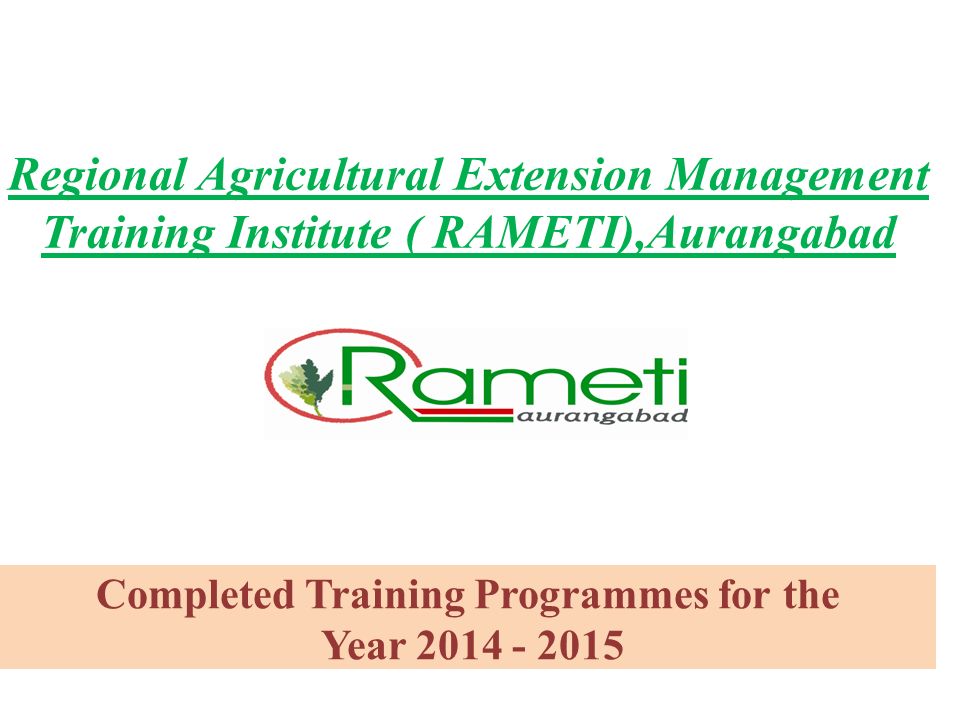 Regional Agricultural Extension Management Training Institute ( RAMETI),Aurangabad

Rameti
aurangabad

Completed Training Programmes for the Year 2014 - 2015